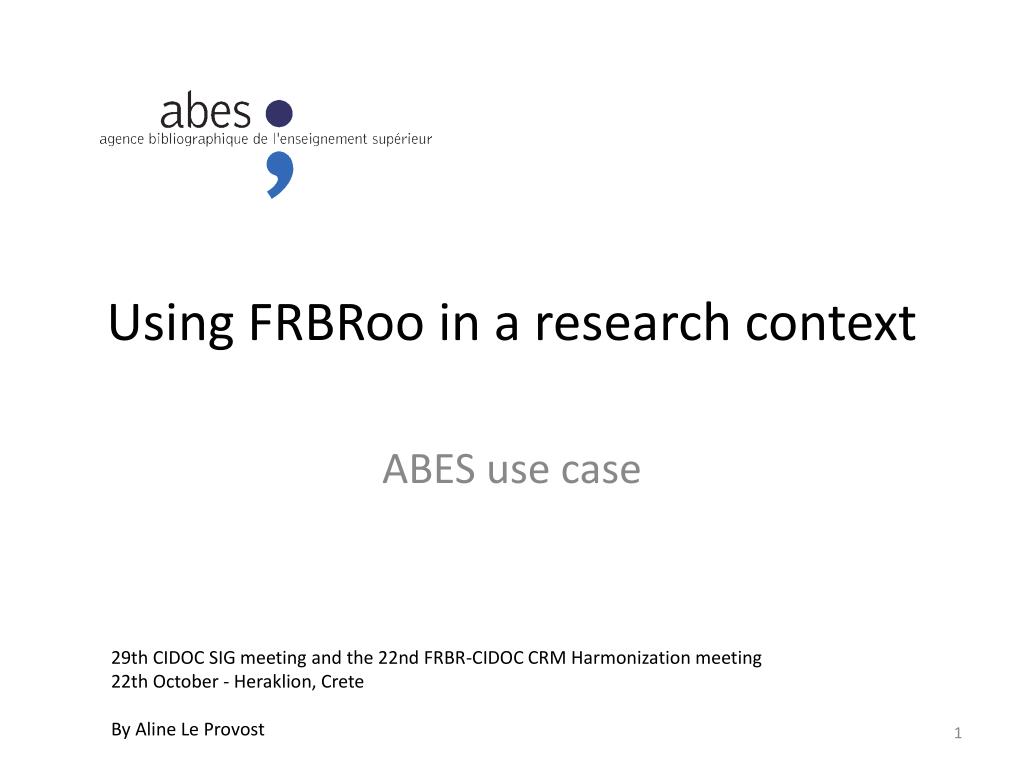 abes
agence bibliographique de l'enseignement supérieur

Using FRBRoo in a research context

ABES use case

29th CIDOC SIG meeting and the 22nd FRBR-CIDOC CRM Harmonization meeting
22th October - Heraklion, Crete

By Aline Le Provost

1